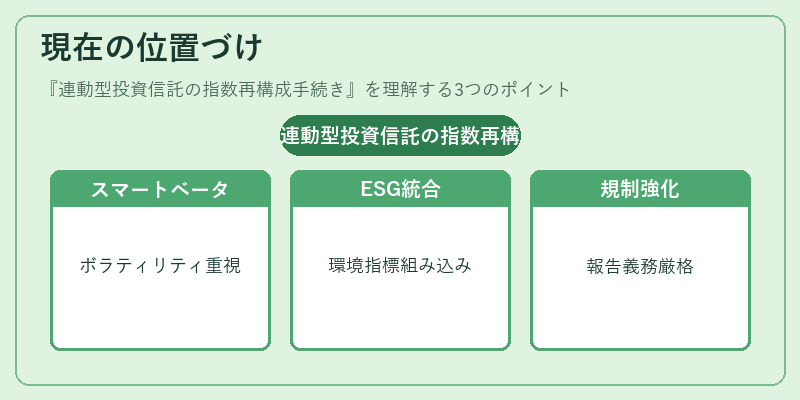 現在の位置づけ

『連動型投資信託の指数再構成手続き』を理解する3つのポイント

連動型投資信託の指数再構

スマートベータ

ボラティリティ重視

ESG統合

環境指標組み込み

規制強化

報告義務厳格